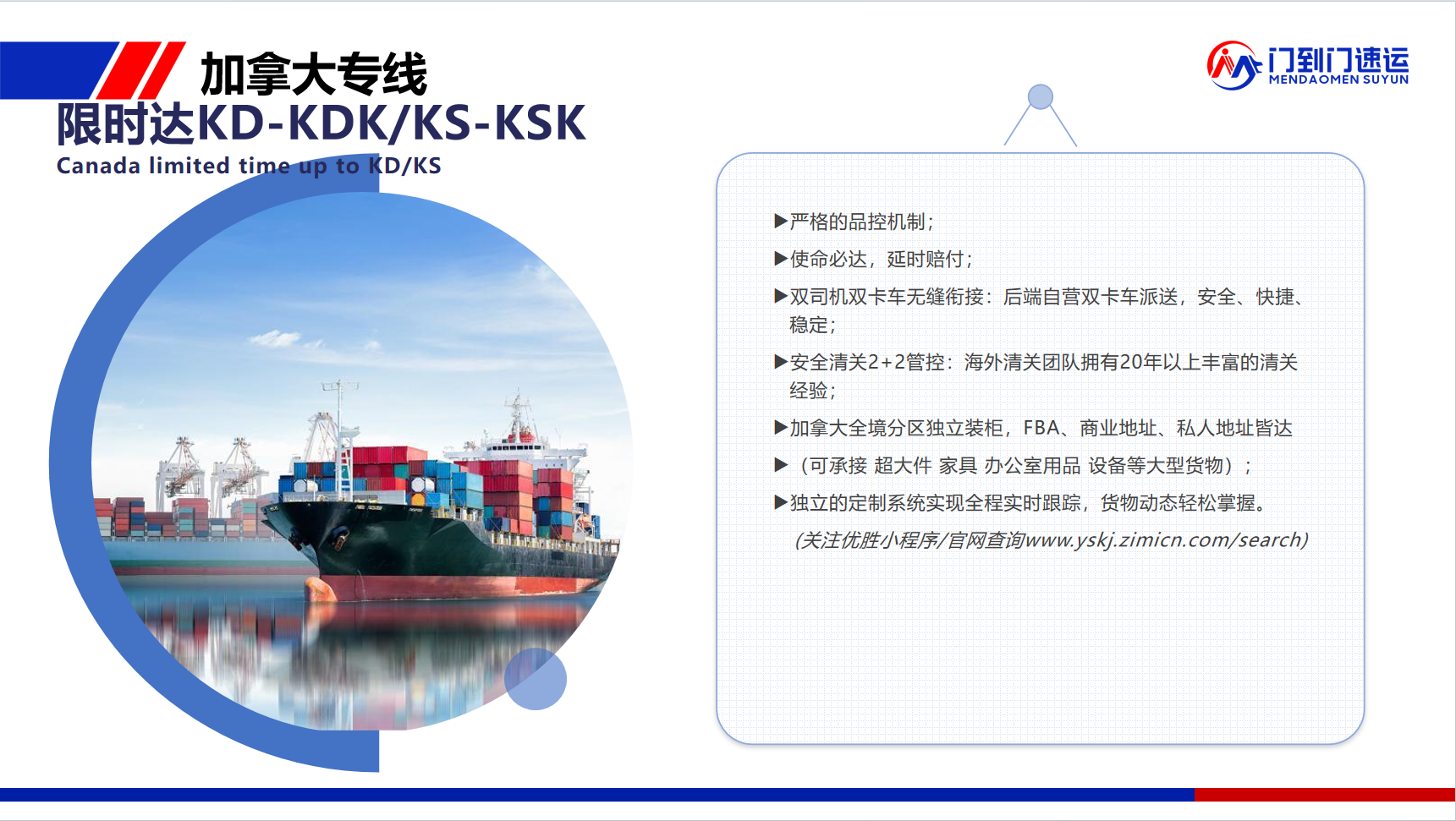 加拿大专线
限时达KD-KDK/KS-KSK
Canada limited time up to KD/KS

门到门速运
MENDAOMEN SUYUN

▶严格的品控机制；

▶使命必达，延时赔付；

▶双司机双卡车无缝衔接：后端自营双卡车派送，安全、快捷、稳定；

▶安全清关2+2管控：海外清关团队拥有20年以上丰富的清关经验；

▶加拿大全境分区独立装柜，FBA、商业地址、私人地址皆达

▶（可承接 超大件 家具 办公室用品 设备等大型货物）；

▶独立的定制系统实现全程实时跟踪，货物动态轻松掌握。

(关注优胜小程序/官网查询www.yskj.zimicn.com/search)